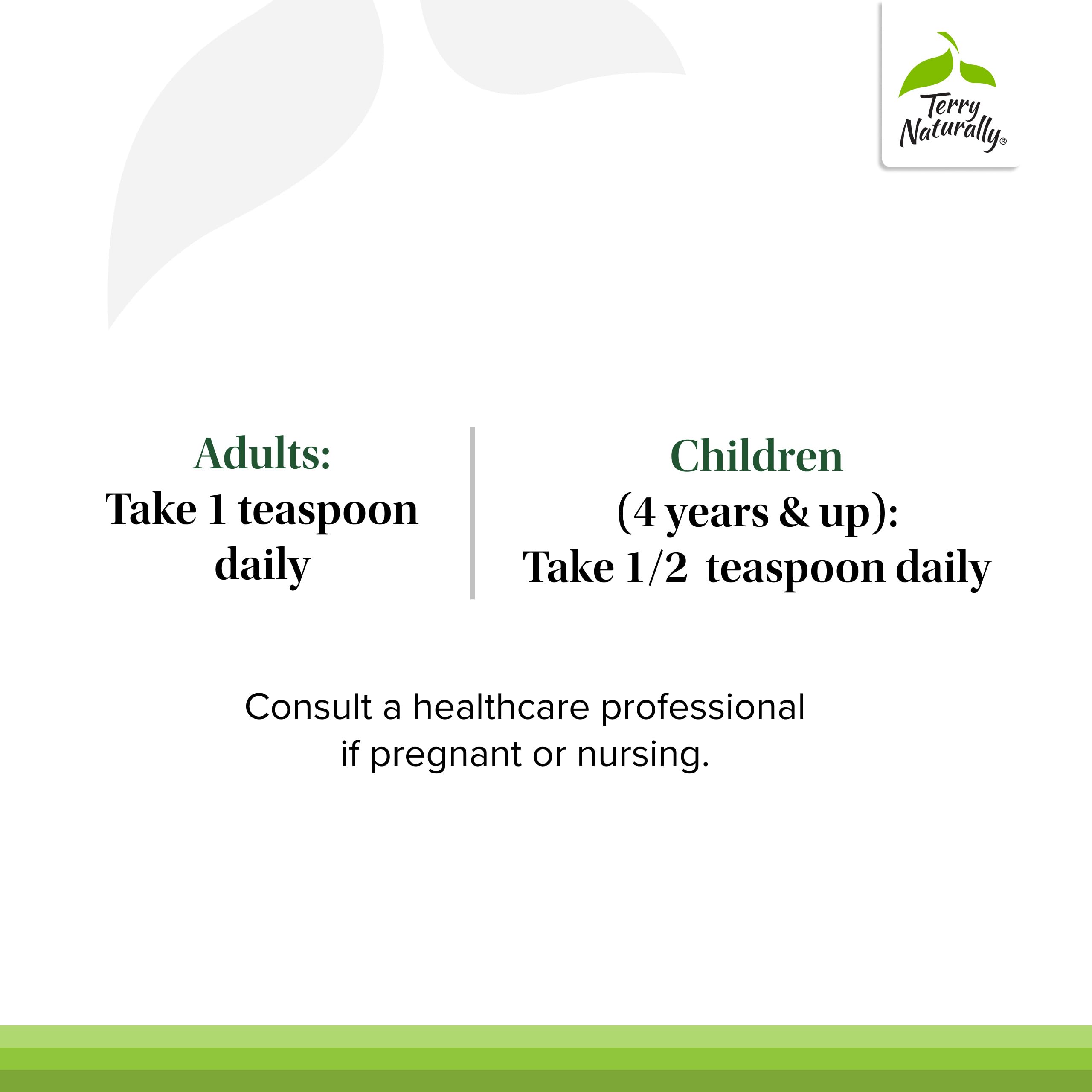 Terry Naturally®

Adults:
Take 1 teaspoon daily

Children (4 years & up):
Take 1/2 teaspoon daily

Consult a healthcare professional if pregnant or nursing.